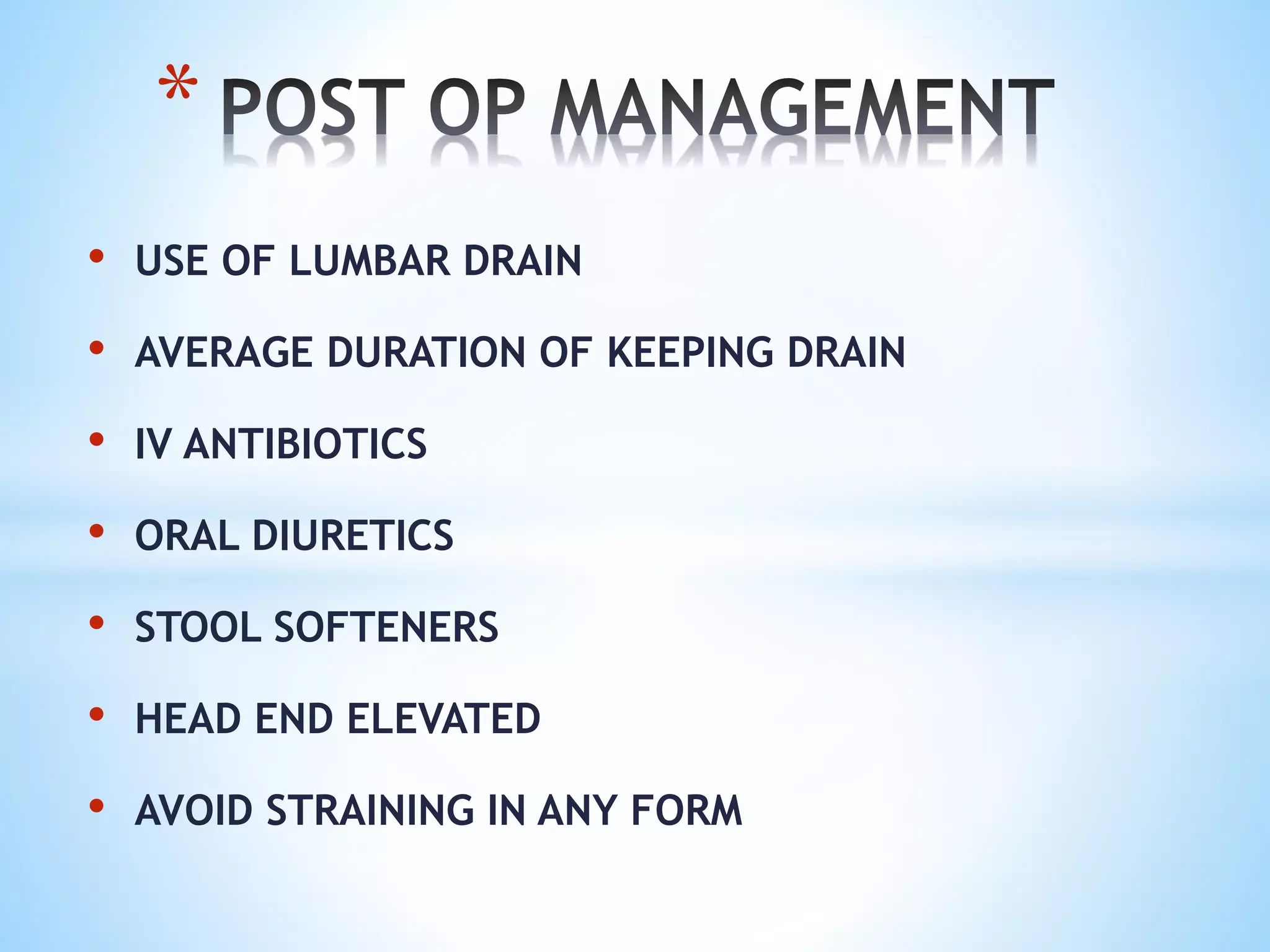 * POST OP MANAGEMENT

• USE OF LUMBAR DRAIN
• AVERAGE DURATION OF KEEPING DRAIN
• IV ANTIBIOTICS
• ORAL DIURETICS
• STOOL SOFTENERS
• HEAD END ELEVATED
• AVOID STRAINING IN ANY FORM